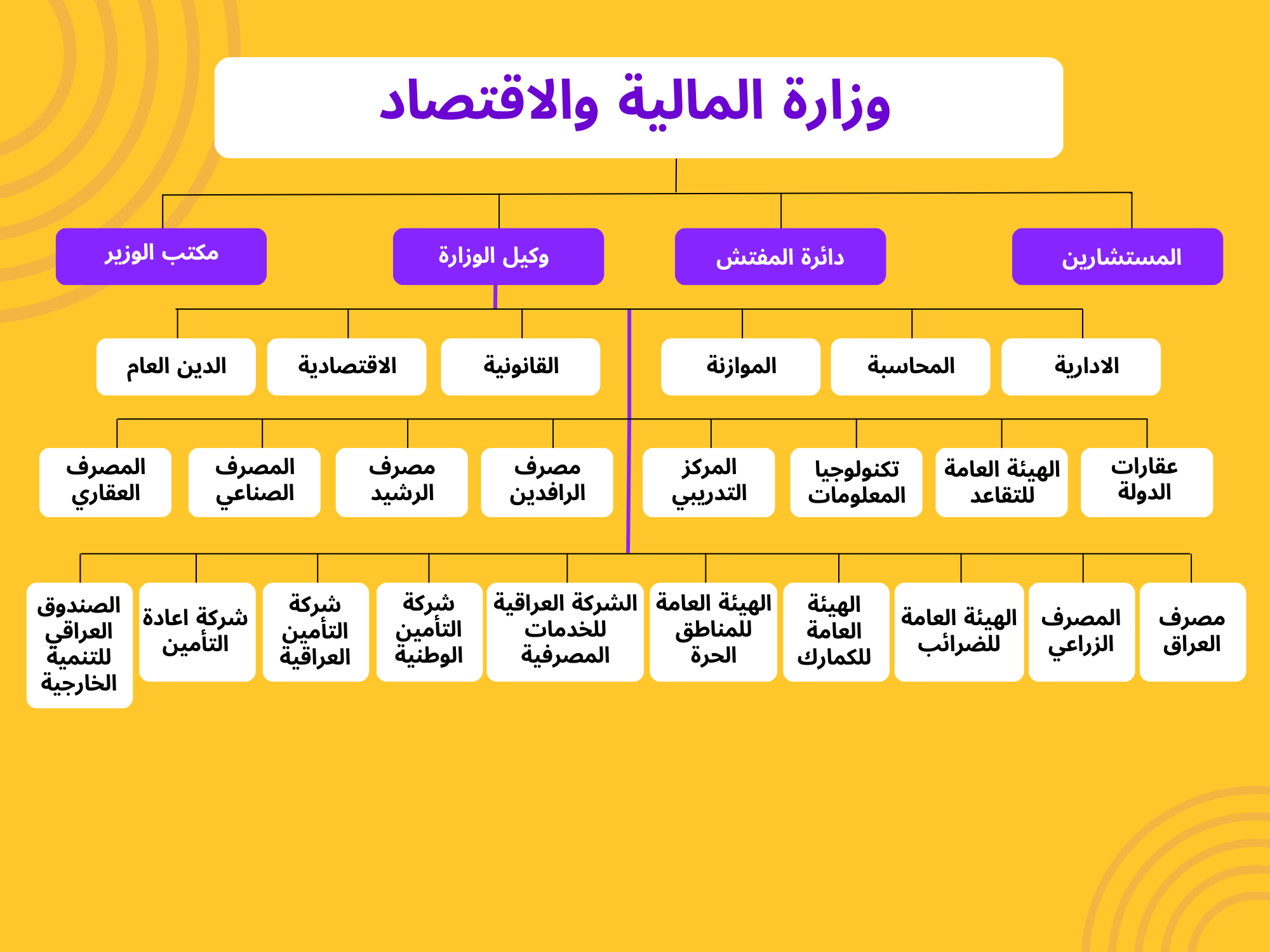 وزارة المالية والاقتصاد

المستشارين

دائرة المفتش

وكيل الوزارة

مكتب الوزير

الادارية

المحاسبة

الموازنة

القانونية

الاقتصادية

الدين العام

عقارات الدولة

الهيئة العامة للتقاعد

تكنولوجيا المعلومات

المركز التدريبي

مصرف الرافدين

مصرف الرشيد

المصرف الصناعي

المصرف العقاري

مصرف العراق

المصرف الزراعي

الهيئة العامة للضرائب

الهيئة العامة للكمارك

الهيئة العامة للمناطق الحرة

الشركة العراقية للخدمات المصرفية

شركة التأمين الوطنية

شركة التأمين العراقية

شركة اعادة التأمين

الصندوق العراقي للتنمية الخارجية